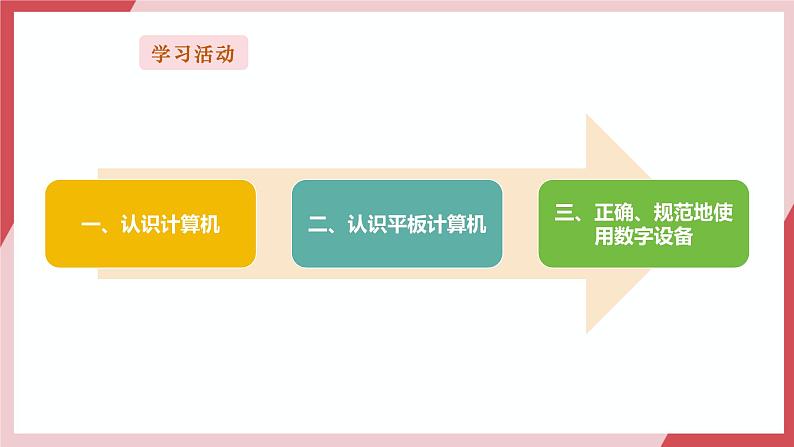 学习活动

一、认识计算机

二、认识平板计算机

三、正确、规范地使用数字设备